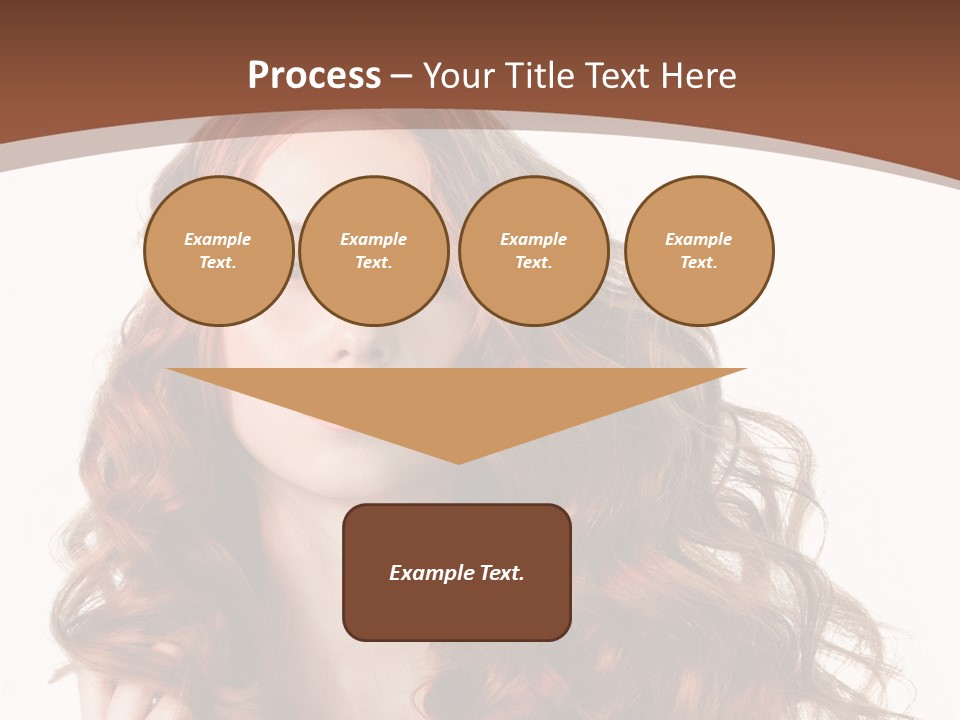 Process – Your Title Text Here

Example Text.

Example Text.

Example Text.

Example Text.

Example Text.